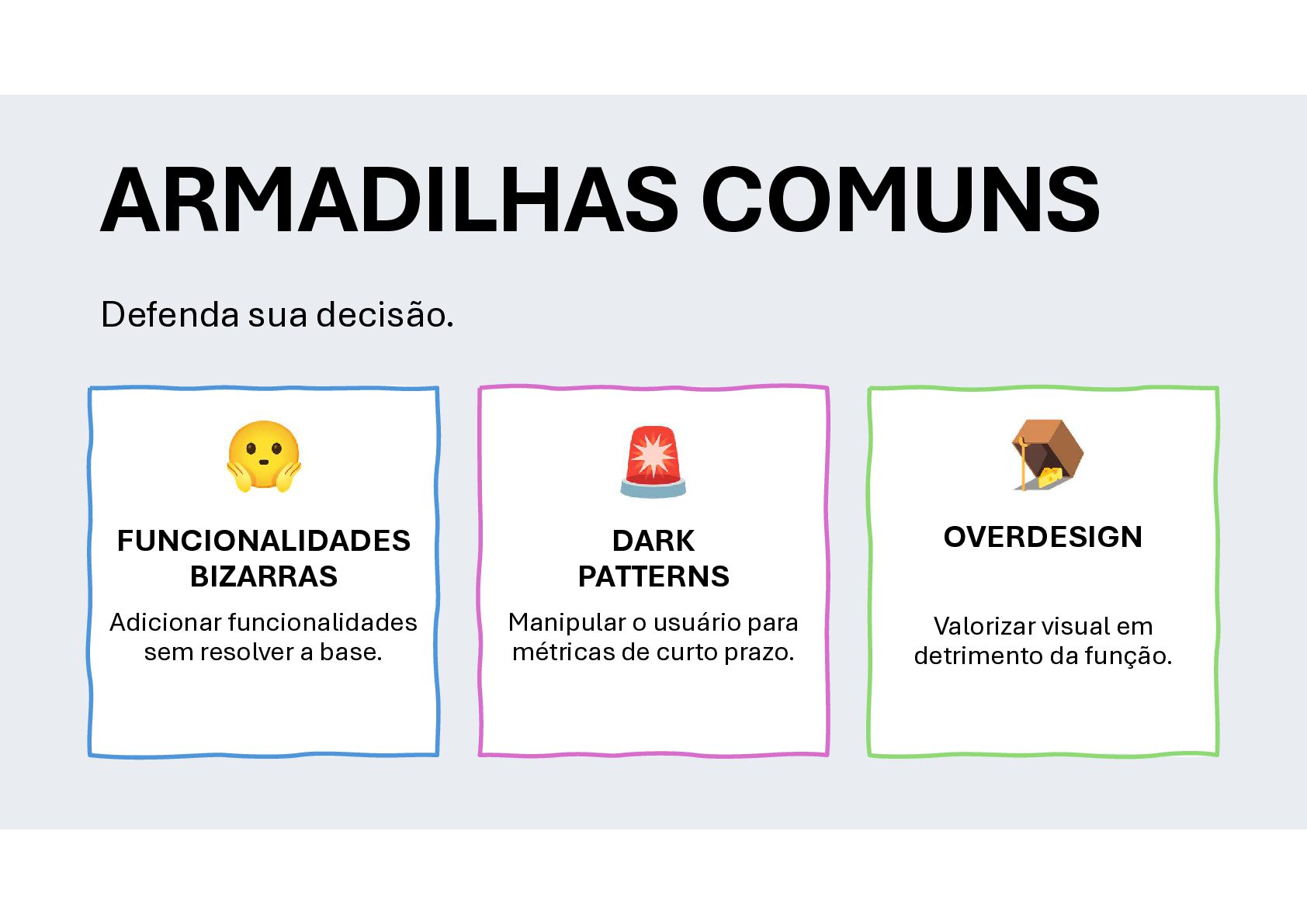 ARMADILHAS COMUNS

Defenda sua decisão.

FUNCIONALIDADES BIZARRAS

Adicionar funcionalidades sem resolver a base.

DARK PATTERNS

Manipular o usuário para métricas de curto prazo.

OVERDESIGN

Valorizar visual em detrimento da função.